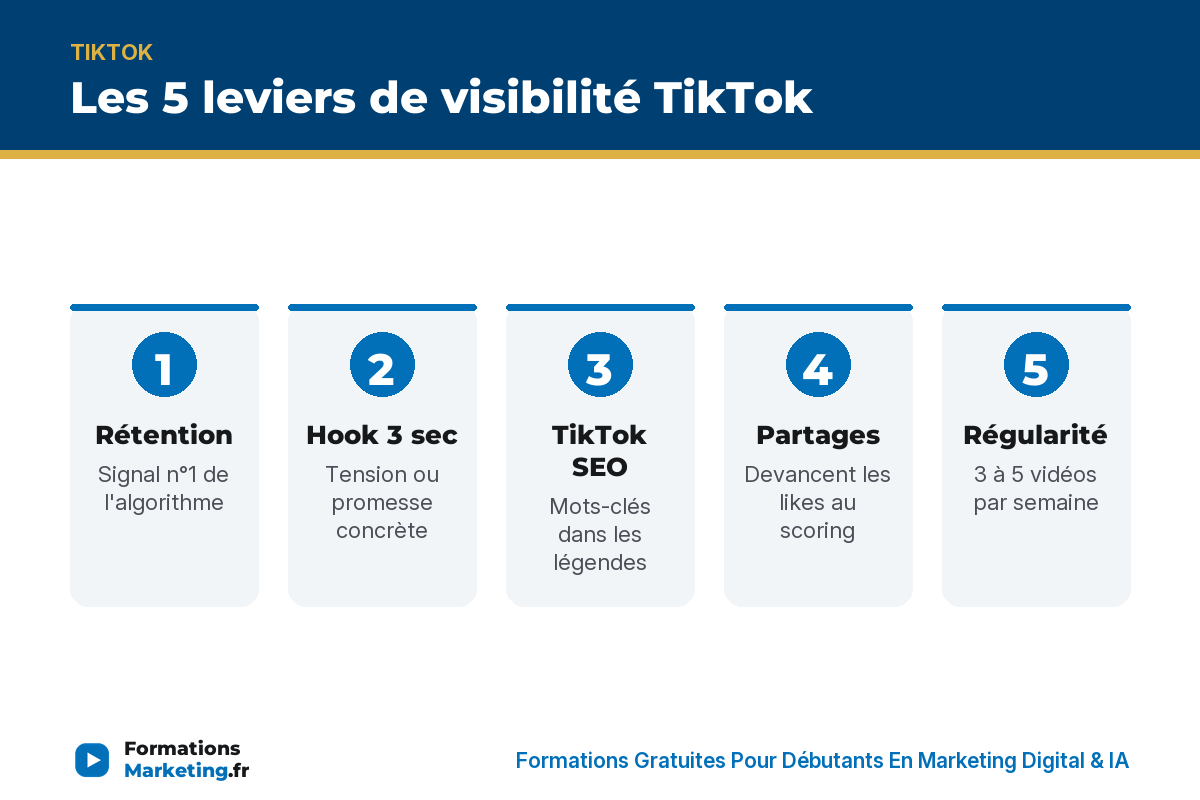 TIKTOK

Les 5 leviers de visibilité TikTok

1

Rétention

Signal n°1 de l'algorithme

2

Hook 3 sec

Tension ou promesse concrète

3

TikTok SEO

Mots-clés dans les légendes

4

Partages

Devancent les likes au scoring

5

Régularité

3 à 5 vidéos par semaine

Formations Marketing.fr

Formations Gratuites Pour Débutants En Marketing Digital & IA